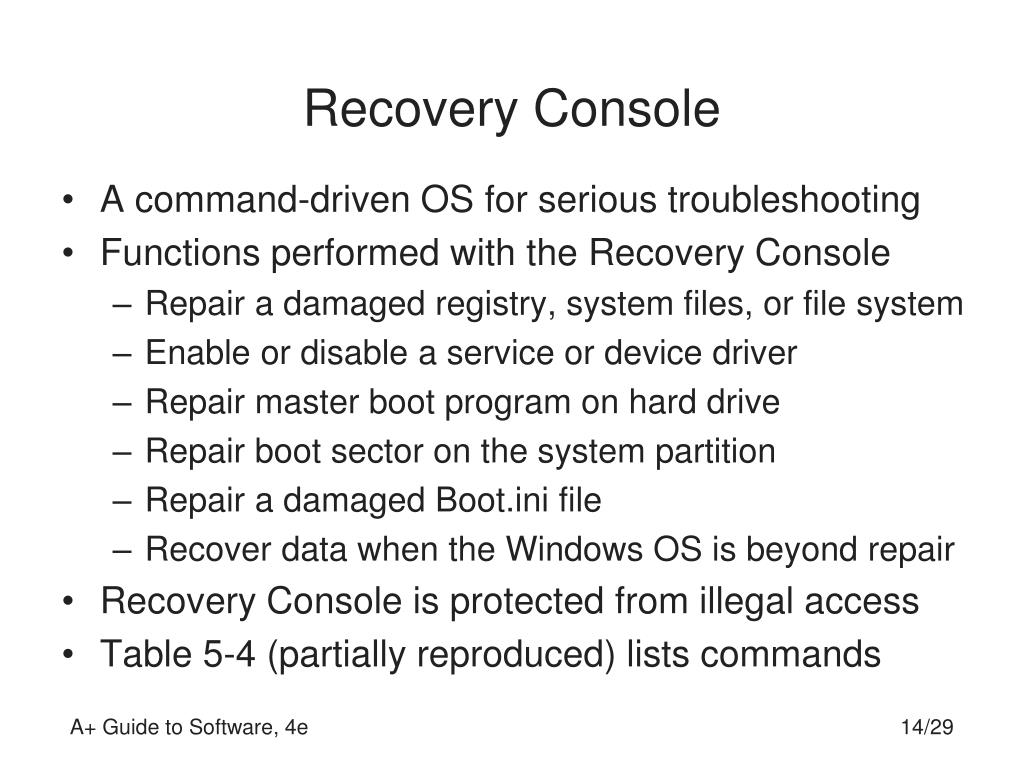 Recovery Console

• A command-driven OS for serious troubleshooting
• Functions performed with the Recovery Console
– Repair a damaged registry, system files, or file system
– Enable or disable a service or device driver
– Repair master boot program on hard drive
– Repair boot sector on the system partition
– Repair a damaged Boot.ini file
– Recover data when the Windows OS is beyond repair
• Recovery Console is protected from illegal access
• Table 5-4 (partially reproduced) lists commands

A+ Guide to Software, 4e

14/29